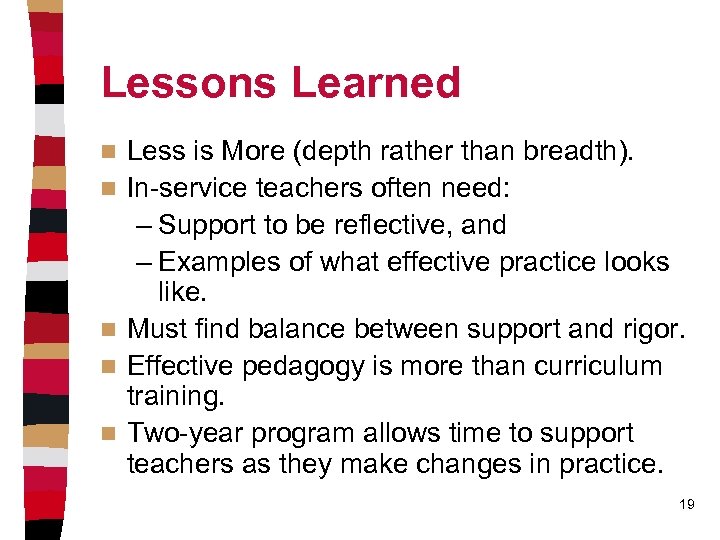 Lessons Learned

- Less is More (depth rather than breadth).
- In-service teachers often need:
  – Support to be reflective, and
  – Examples of what effective practice looks like.
- Must find balance between support and rigor.
- Effective pedagogy is more than curriculum training.
- Two-year program allows time to support teachers as they make changes in practice.

19